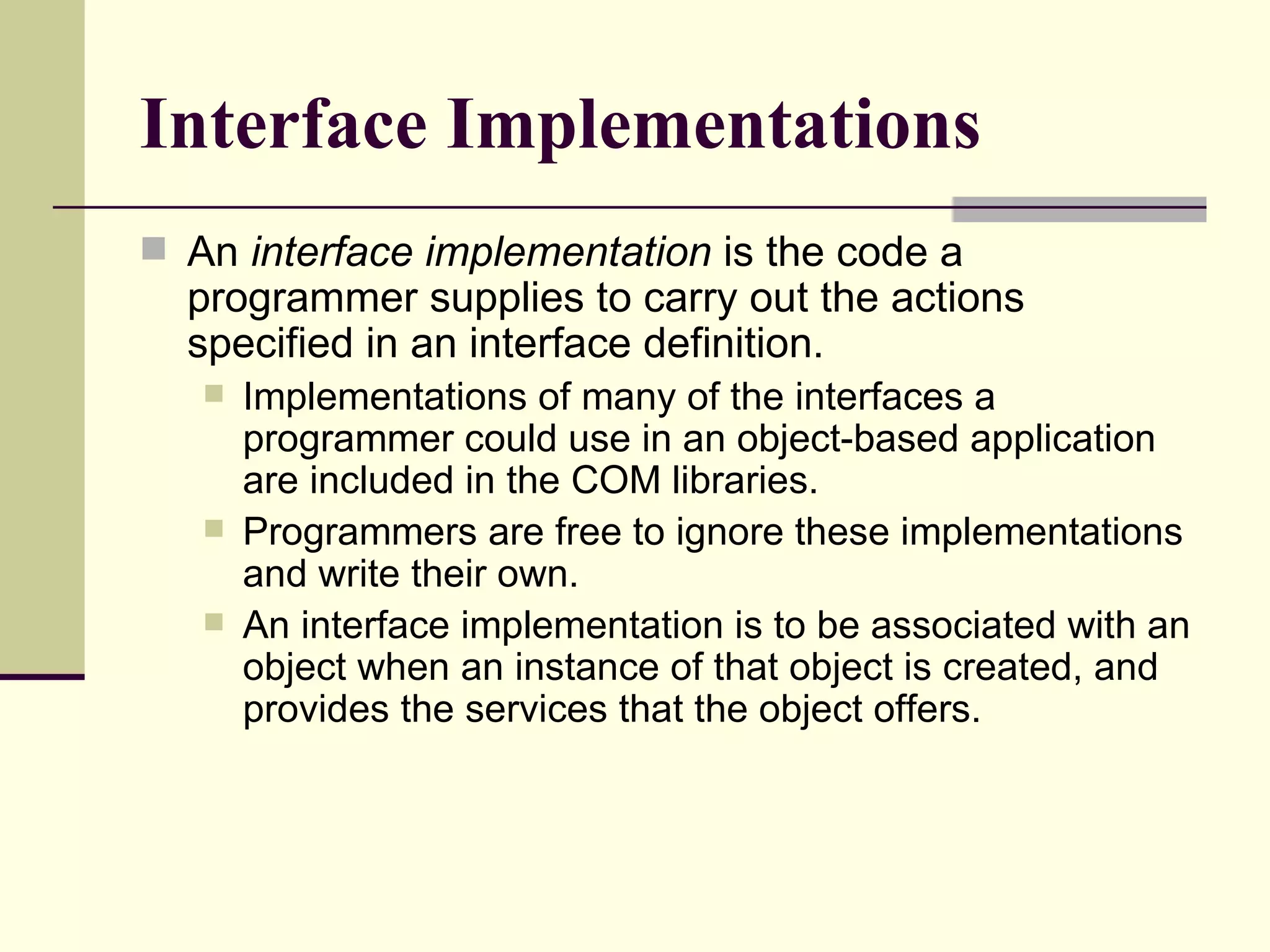 Interface Implementations

An interface implementation is the code a programmer supplies to carry out the actions specified in an interface definition.

Implementations of many of the interfaces a programmer could use in an object-based application are included in the COM libraries.

Programmers are free to ignore these implementations and write their own.

An interface implementation is to be associated with an object when an instance of that object is created, and provides the services that the object offers.